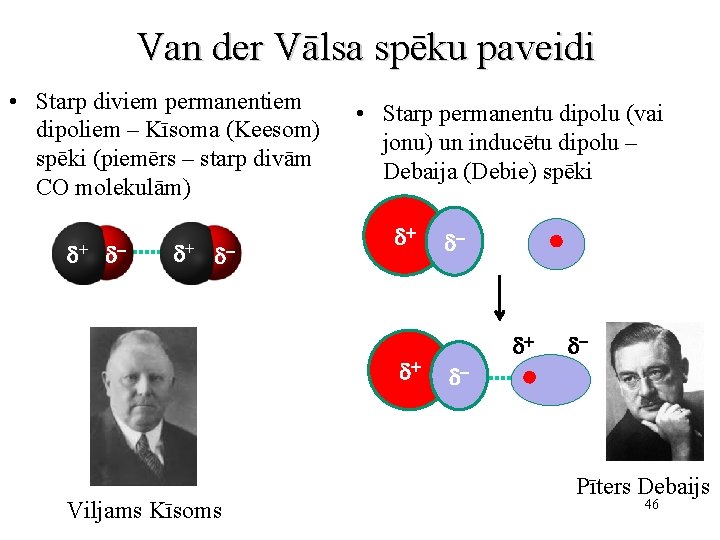 Van der Vālsa spēku paveidi

• Starp diviem permanentiem dipoliem – Kīsoma (Keesom) spēki (piemērs – starp divām CO molekulām)

$\delta^+$ $\delta^-$ $\delta^+$ $\delta^-$

Viljams Kīsoms

• Starp permanentu dipolu (vai jonu) un inducētu dipolu – Debaija (Debie) spēki

$\delta^+$ $\delta^-$

$\delta^+$ $\delta^-$ $\delta^+$ $\delta^-$

Pīters Debaijs

46